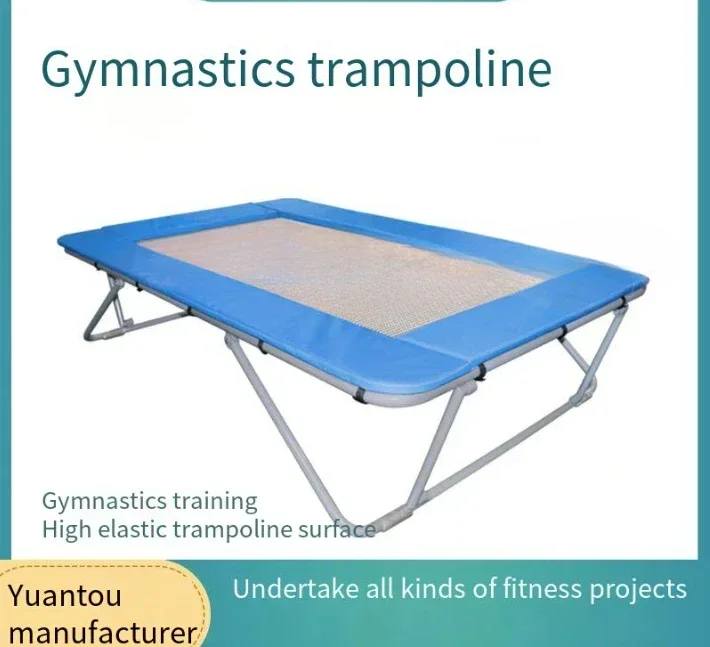 Gymnastics trampoline

Gymnastics training
High elastic trampoline surface

Yuantou manufacturer

Undertake all kinds of fitness projects